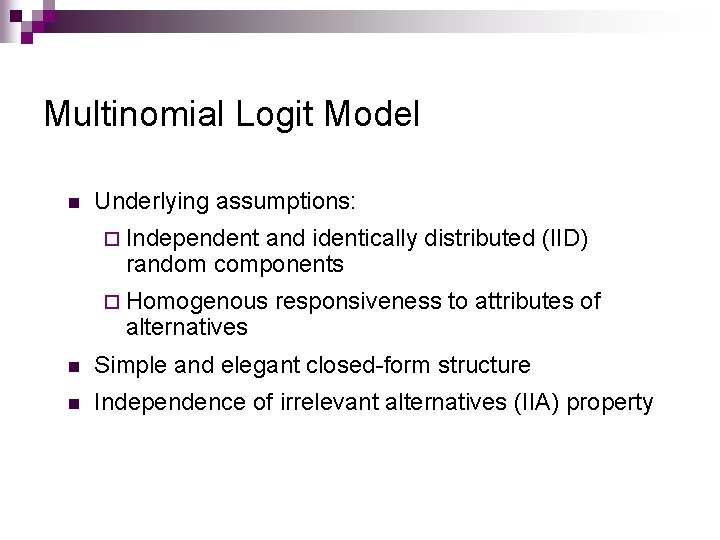 Multinomial Logit Model

Underlying assumptions:

Independent and identically distributed (IID) random components

Homogenous responsiveness to attributes of alternatives

Simple and elegant closed-form structure

Independence of irrelevant alternatives (IIA) property